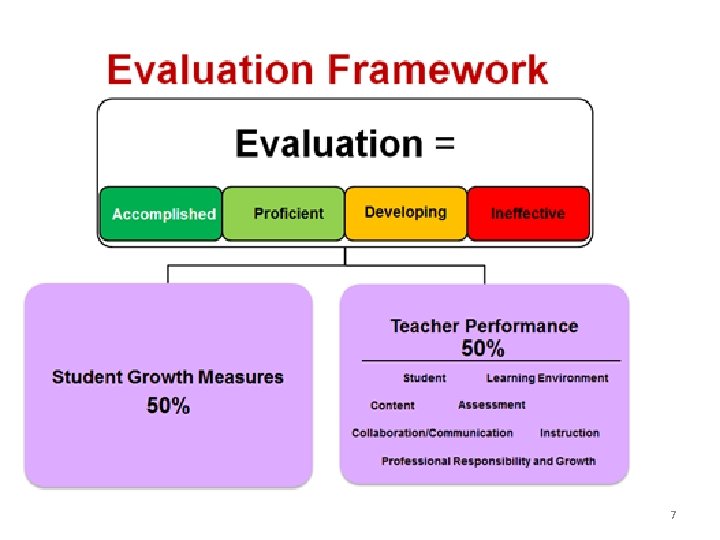 Evaluation Framework

Evaluation =

Accomplished
Proficient
Developing
Ineffective

Student Growth Measures
50%

Teacher Performance
50%

Student
Learning Environment
Content
Assessment
Collaboration/Communication
Instruction
Professional Responsibility and Growth

7